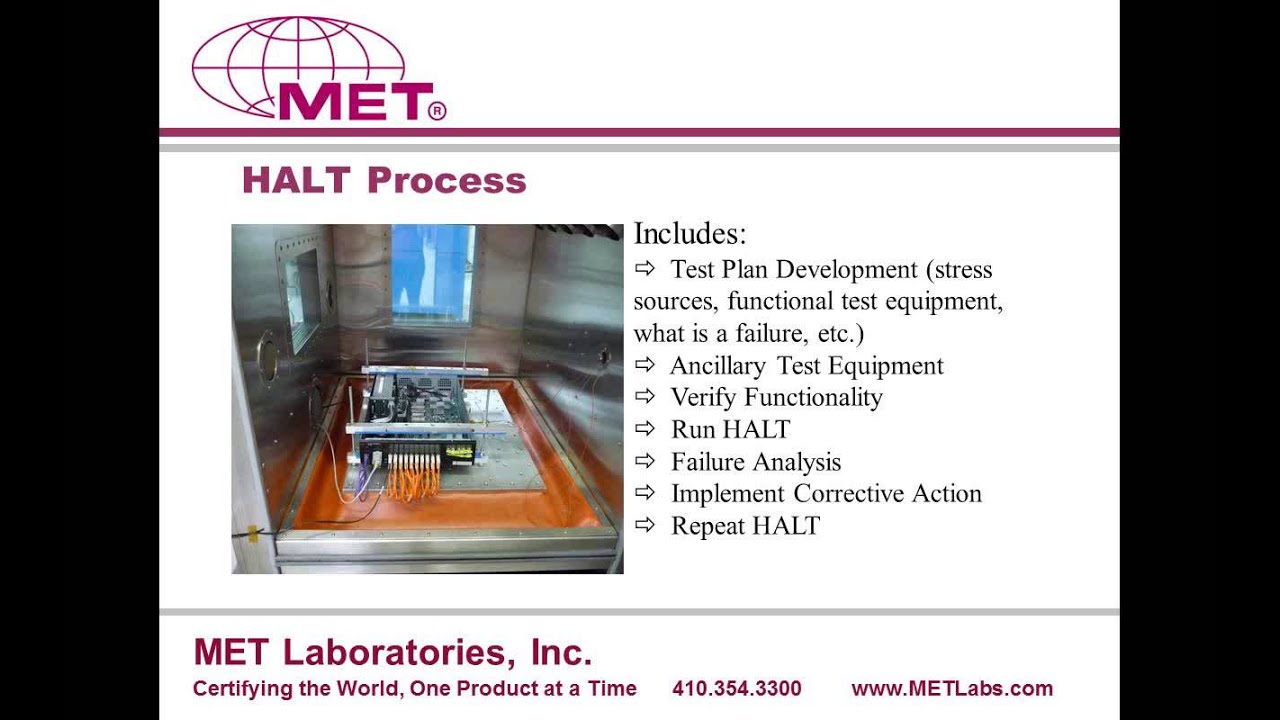 MET®

HALT Process

Includes:
⇨ Test Plan Development (stress sources, functional test equipment, what is a failure, etc.)
⇨ Ancillary Test Equipment
⇨ Verify Functionality
⇨ Run HALT
⇨ Failure Analysis
⇨ Implement Corrective Action
⇨ Repeat HALT

MET Laboratories, Inc.
Certifying the World, One Product at a Time 410.354.3300 www.METLabs.com